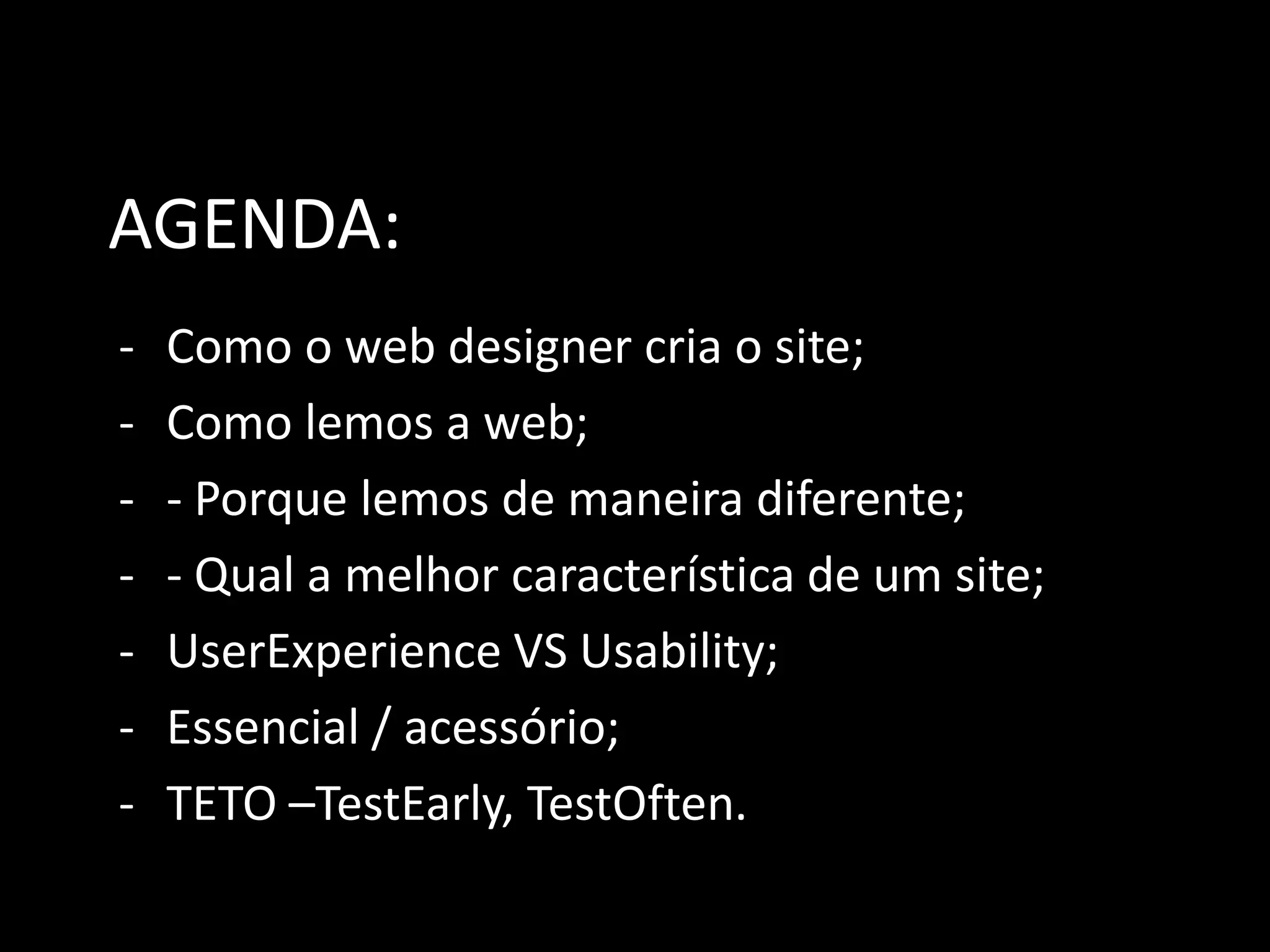 AGENDA:

- Como o web designer cria o site;
- Como lemos a web;
- - Porque lemos de maneira diferente;
- - Qual a melhor característica de um site;
- UserExperience VS Usability;
- Essencial / acessório;
- TETO –TestEarly, TestOften.